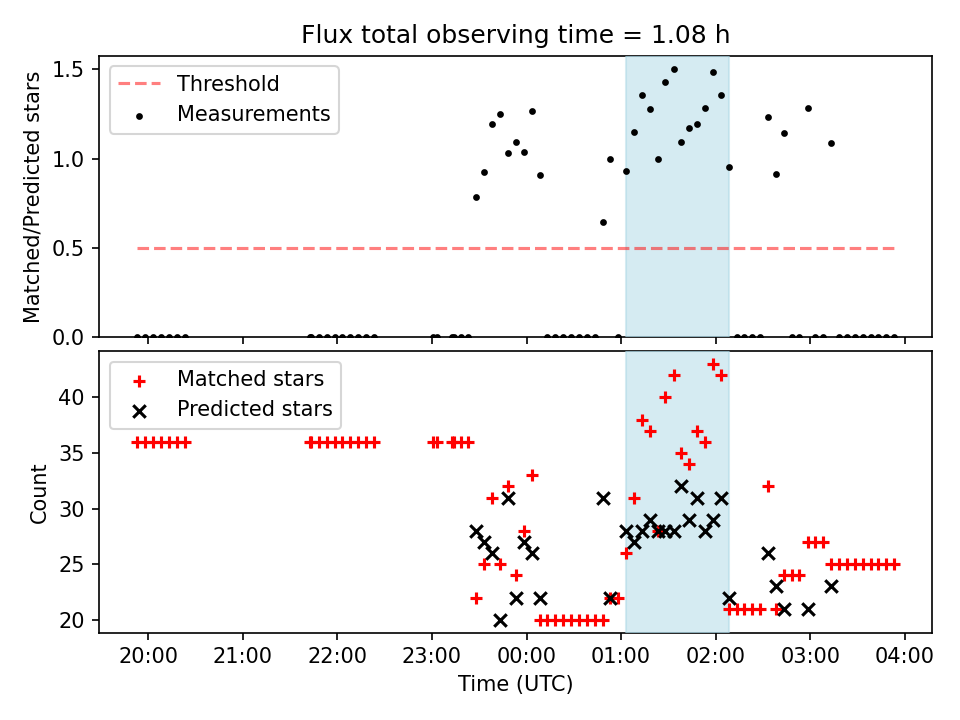 Flux total observing time = 1.08 h

Threshold
Measurements

Matched/Predicted stars

1.5
1.0
0.5
0.0

Matched stars
Predicted stars

Count

40
35
30
25
20

20:00
21:00
22:00
23:00
00:00
01:00
02:00
03:00
04:00

Time (UTC)